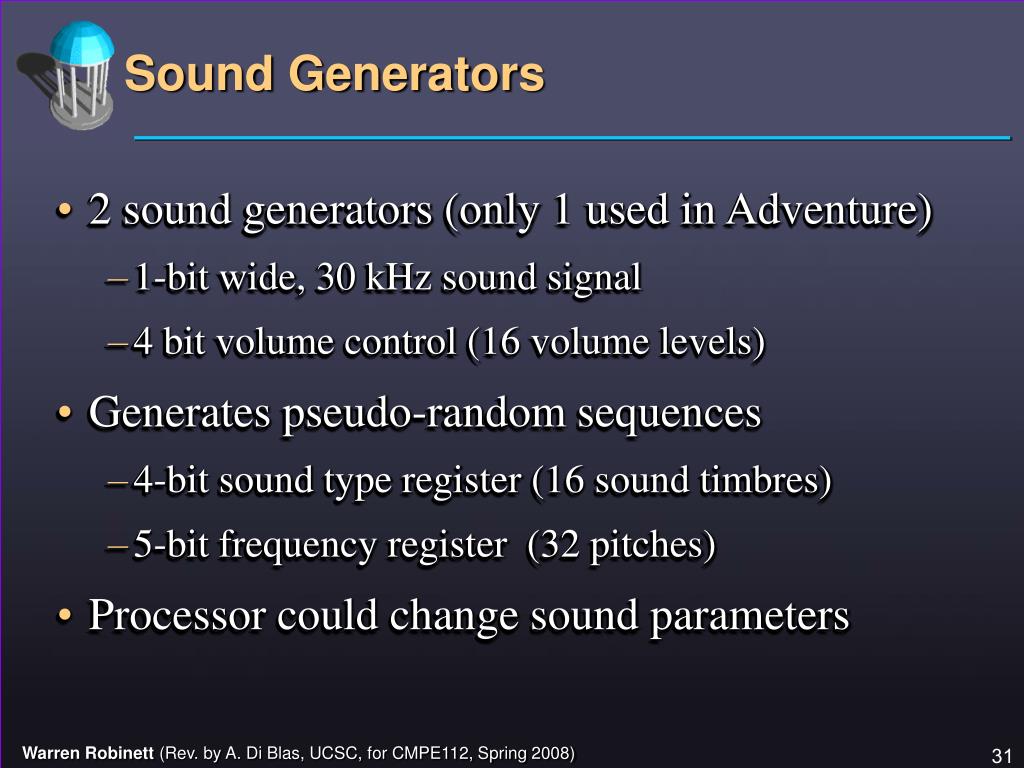 Sound Generators

• 2 sound generators (only 1 used in Adventure)
– 1-bit wide, 30 kHz sound signal
– 4 bit volume control (16 volume levels)
• Generates pseudo-random sequences
– 4-bit sound type register (16 sound timbres)
– 5-bit frequency register (32 pitches)
• Processor could change sound parameters

Warren Robinett (Rev. by A. Di Blas, UCSC, for CMPE112, Spring 2008)

31